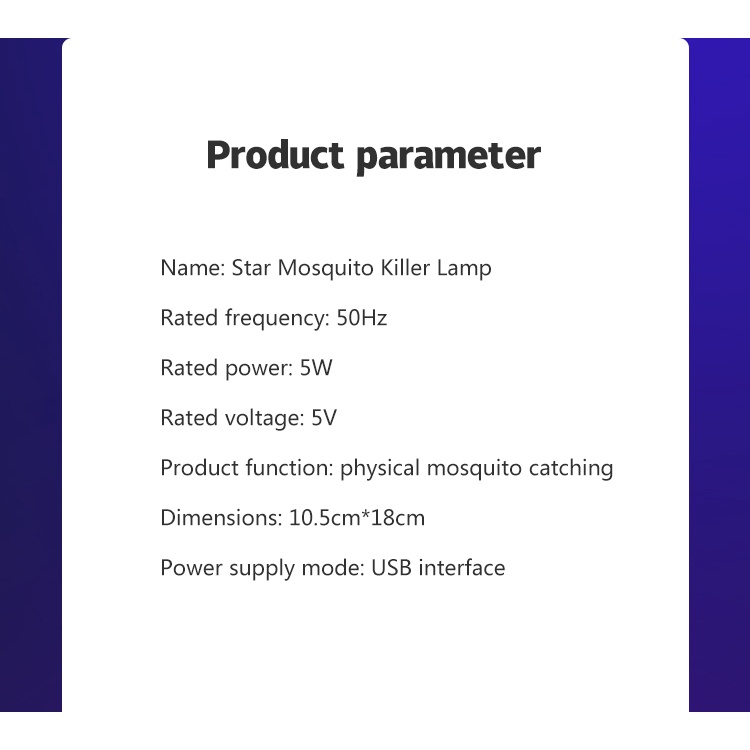 Product parameter

Name: Star Mosquito Killer Lamp

Rated frequency: 50Hz

Rated power: 5W

Rated voltage: 5V

Product function: physical mosquito catching

Dimensions: 10.5cm*18cm

Power supply mode: USB interface